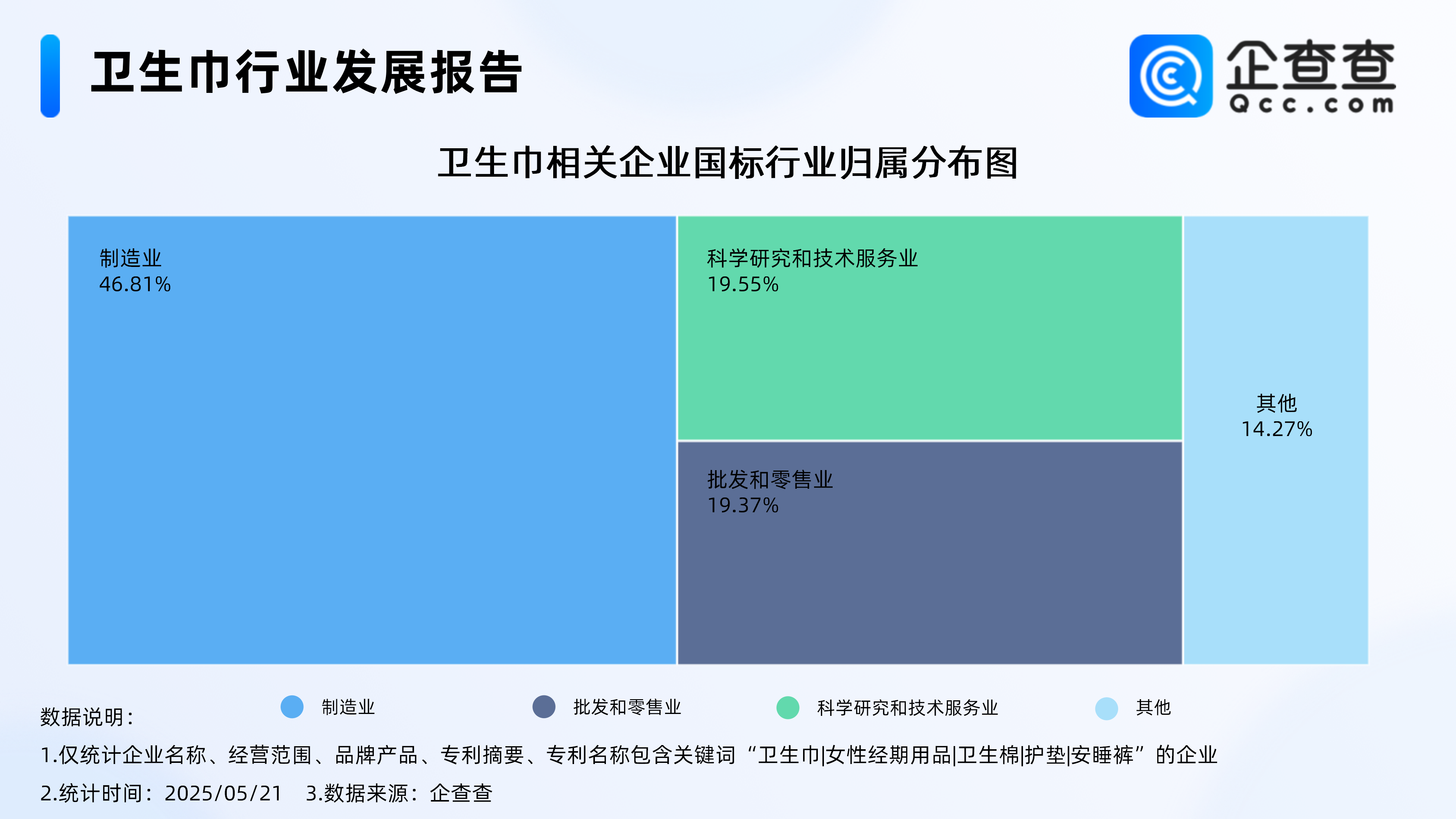 卫生巾行业发展报告

企查查
Qcc.com

卫生巾相关企业国标行业归属分布图

制造业
46.81%

科学研究和技术服务业
19.55%

批发和零售业
19.37%

其他
14.27%

制造业　批发和零售业　科学研究和技术服务业　其他

数据说明：
1.仅统计企业名称、经营范围、品牌产品、专利摘要、专利名称包含关键词“卫生巾|女性经期用品|卫生棉|护垫|安睡裤”的企业
2.统计时间：2025/05/21　3.数据来源：企查查